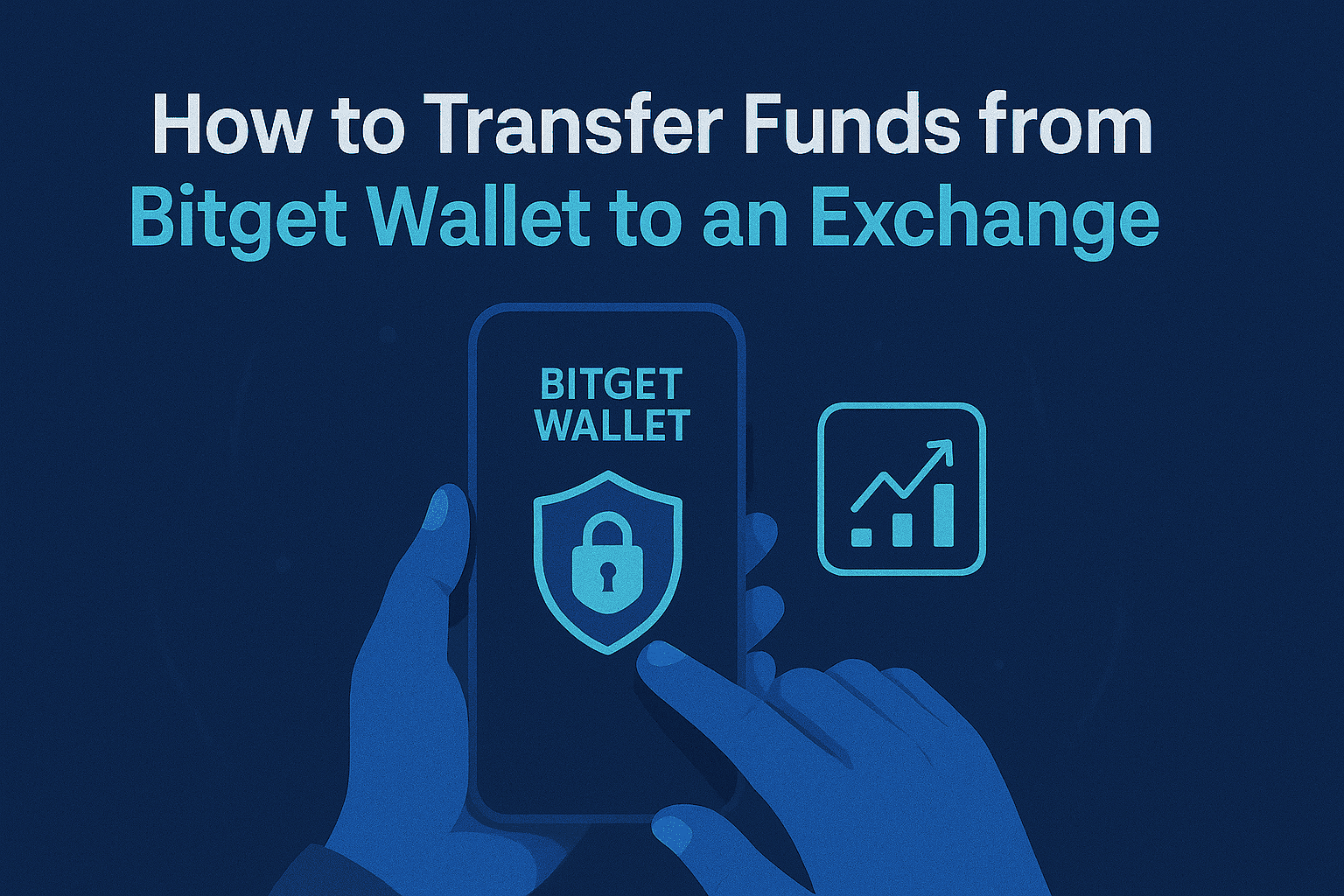 How to Transfer Funds from Bitget Wallet to an Exchange

BITGET WALLET